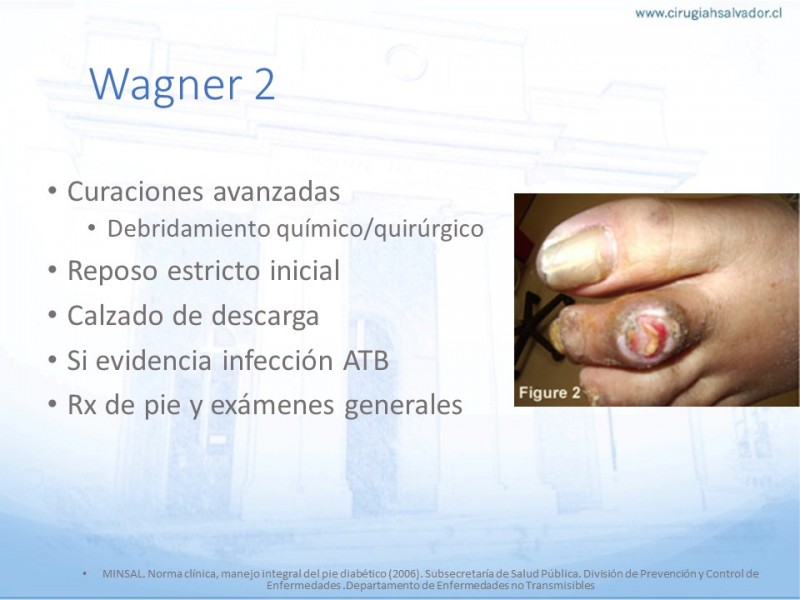 www.cirugiahsalvador.cl

Wagner 2

• Curaciones avanzadas
  • Debridamiento químico/quirúrgico
• Reposo estricto inicial
• Calzado de descarga
• Si evidencia infección ATB
• Rx de pie y exámenes generales

Figure 2

• MINSAL. Norma clínica, manejo integral del pie diabético (2006). Subsecretaría de Salud Pública. División de Prevención y Control de Enfermedades .Departamento de Enfermedades no Transmisibles